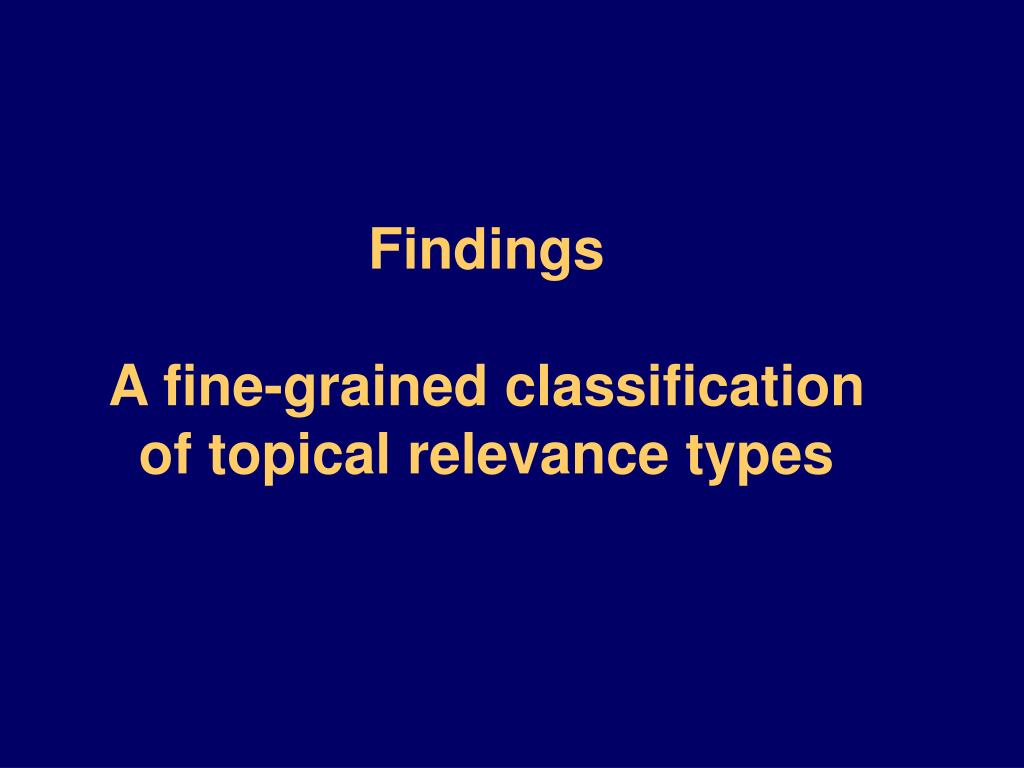 Findings

A fine-grained classification of topical relevance types